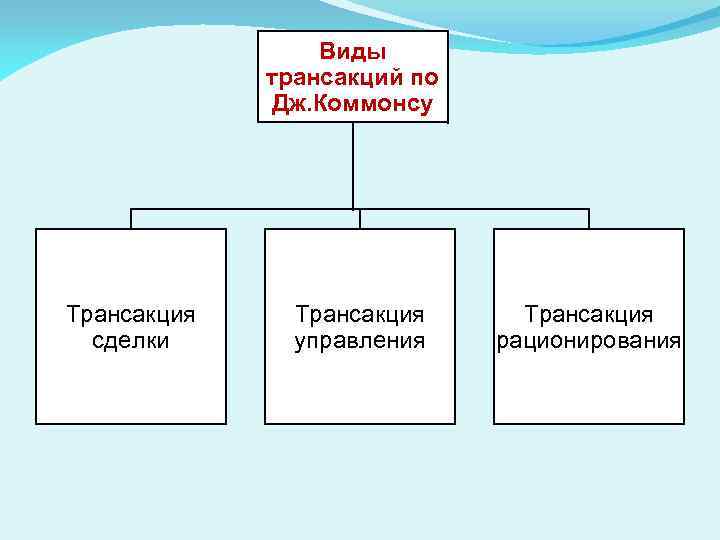 Виды трансакций по Дж.Коммонсу

Трансакция сделки

Трансакция управления

Трансакция рационирования